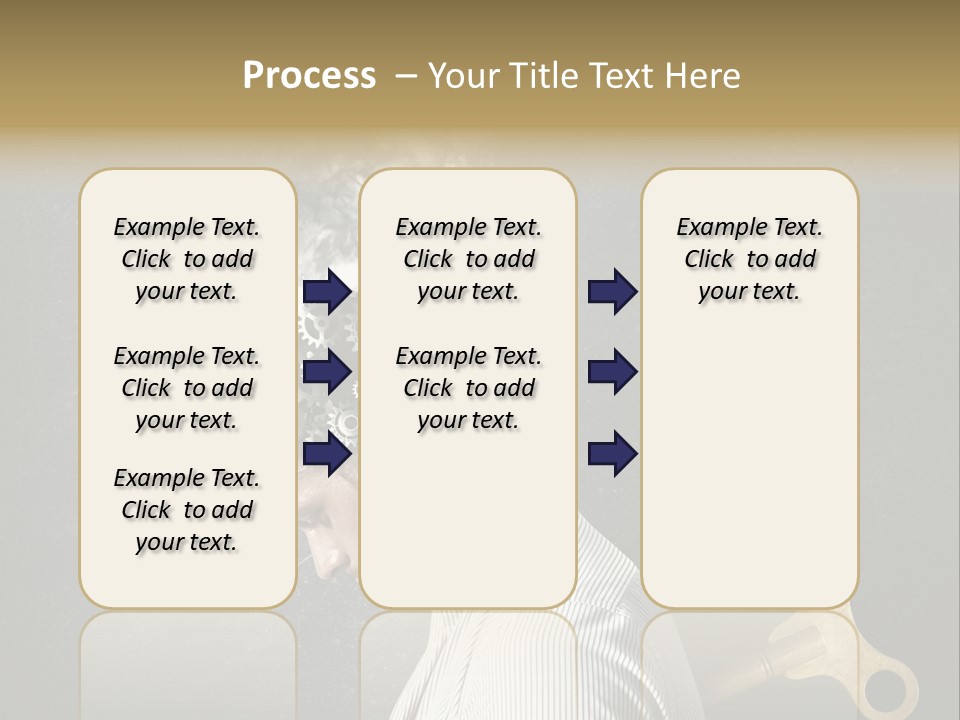 Process – Your Title Text Here

Example Text. Click to add your text.

Example Text. Click to add your text.

Example Text. Click to add your text.

Example Text. Click to add your text.

Example Text. Click to add your text.

Example Text. Click to add your text.